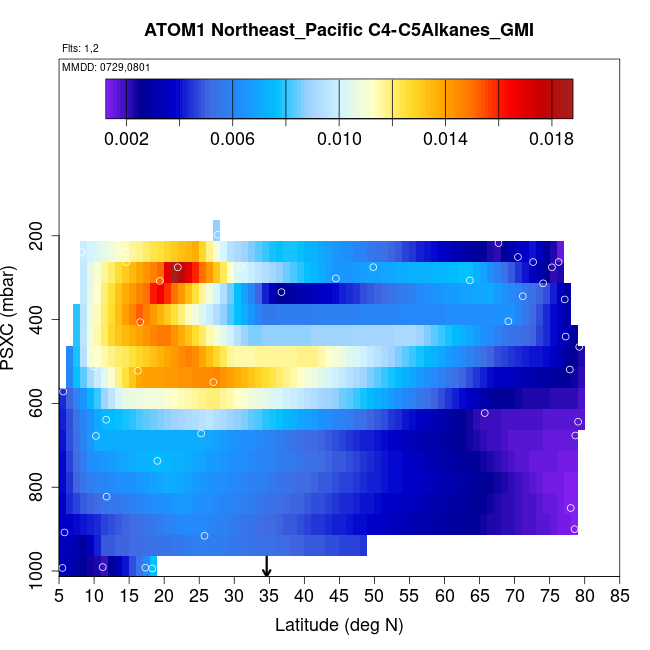 ATOM1 Northeast_Pacific C4-C5Alkanes_GMI

Flts: 1,2

MMDD: 0729,0801

0.002 0.006 0.010 0.014 0.018

PSXC (mbar)

200
400
600
800
1000

5 10 15 20 25 30 35 40 45 50 55 60 65 70 75 80 85

Latitude (deg N)